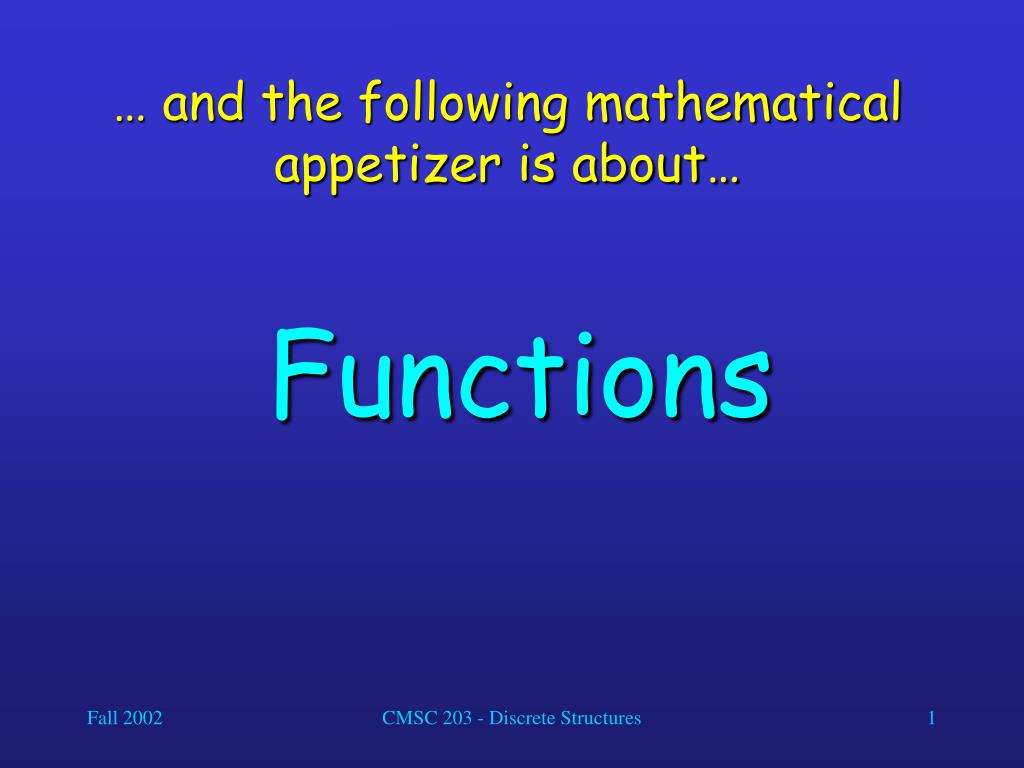 … and the following mathematical appetizer is about…

Functions

Fall 2002

CMSC 203 - Discrete Structures

1